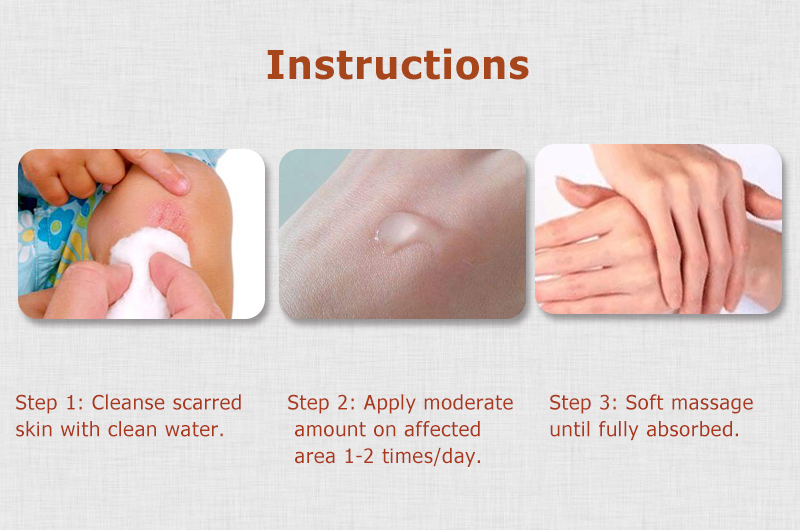 Instructions

Step 1: Cleanse scarred skin with clean water.

Step 2: Apply moderate amount on affected area 1-2 times/day.

Step 3: Soft massage until fully absorbed.